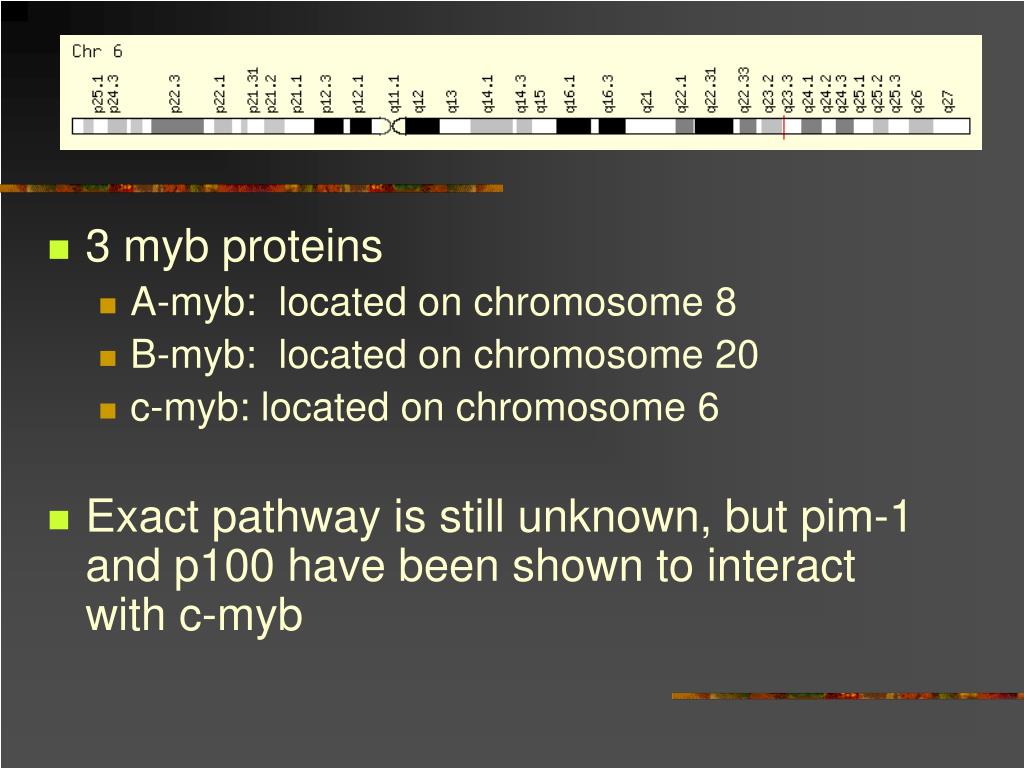 Chr 6

p25.1 p24.3 p22.3 p22.1 p21.31 p21.2 p21.1 p12.3 p12.1 q11.1 q12 q13 q14.1 q14.3 q15 q16.1 q16.3 q21 q22.1 q22.31 q22.33 q23.2 q23.3 q24.1 q24.2 q24.3 q25.1 q25.2 q25.3 q26 q27

3 myb proteins
A-myb: located on chromosome 8
B-myb: located on chromosome 20
c-myb: located on chromosome 6

Exact pathway is still unknown, but pim-1 and p100 have been shown to interact with c-myb